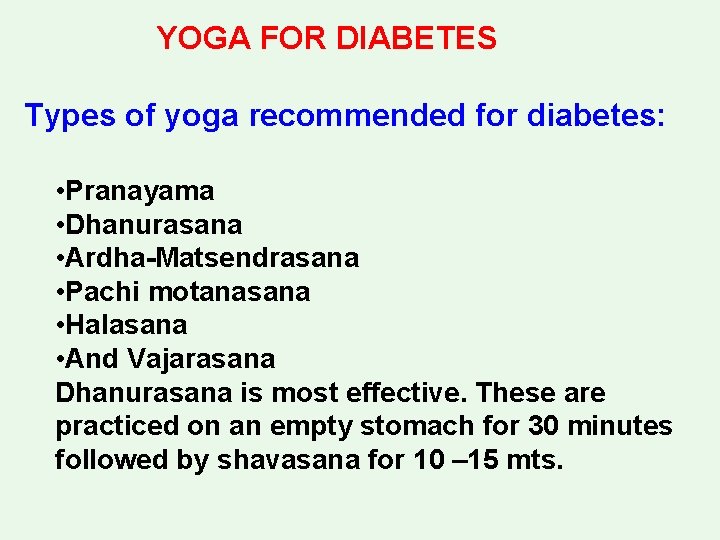 YOGA FOR DIABETES

Types of yoga recommended for diabetes:

•Pranayama
•Dhanurasana
•Ardha-Matsendrasana
•Pachi motanasana
•Halasana
•And Vajarasana
Dhanurasana is most effective. These are practiced on an empty stomach for 30 minutes followed by shavasana for 10 –15 mts.